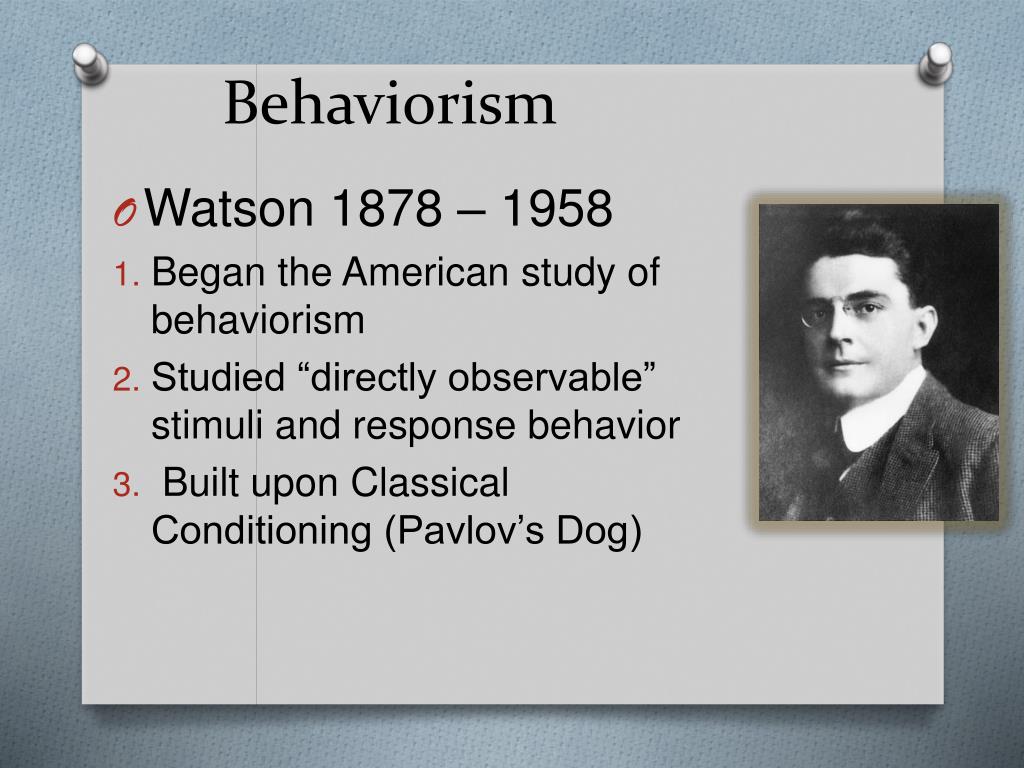 Behaviorism

O Watson 1878 – 1958

1. Began the American study of behaviorism
2. Studied “directly observable” stimuli and response behavior
3. Built upon Classical Conditioning (Pavlov’s Dog)